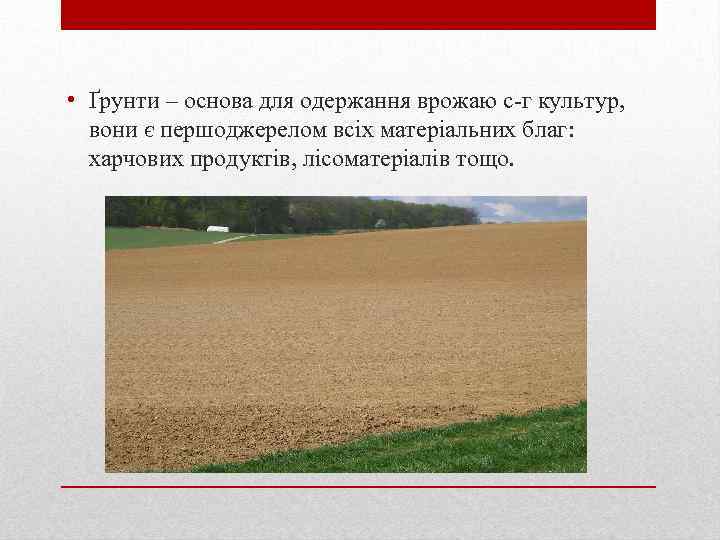 • Ґрунти – основа для одержання врожаю с-г культур, вони є першоджерелом всіх матеріальних благ: харчових продуктів, лісоматеріалів тощо.